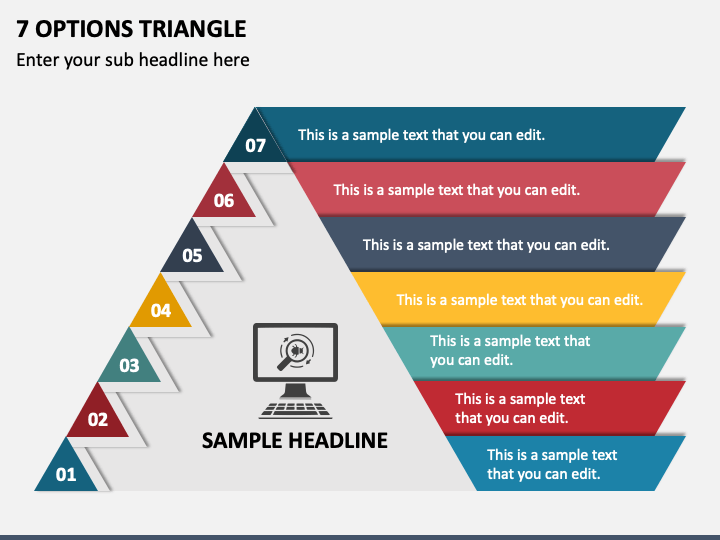 7 OPTIONS TRIANGLE

Enter your sub headline here

07

This is a sample text that you can edit.

06

This is a sample text that you can edit.

05

This is a sample text that you can edit.

04

This is a sample text that you can edit.

03

This is a sample text that you can edit.

02

This is a sample text that you can edit.

01

This is a sample text that you can edit.

SAMPLE HEADLINE